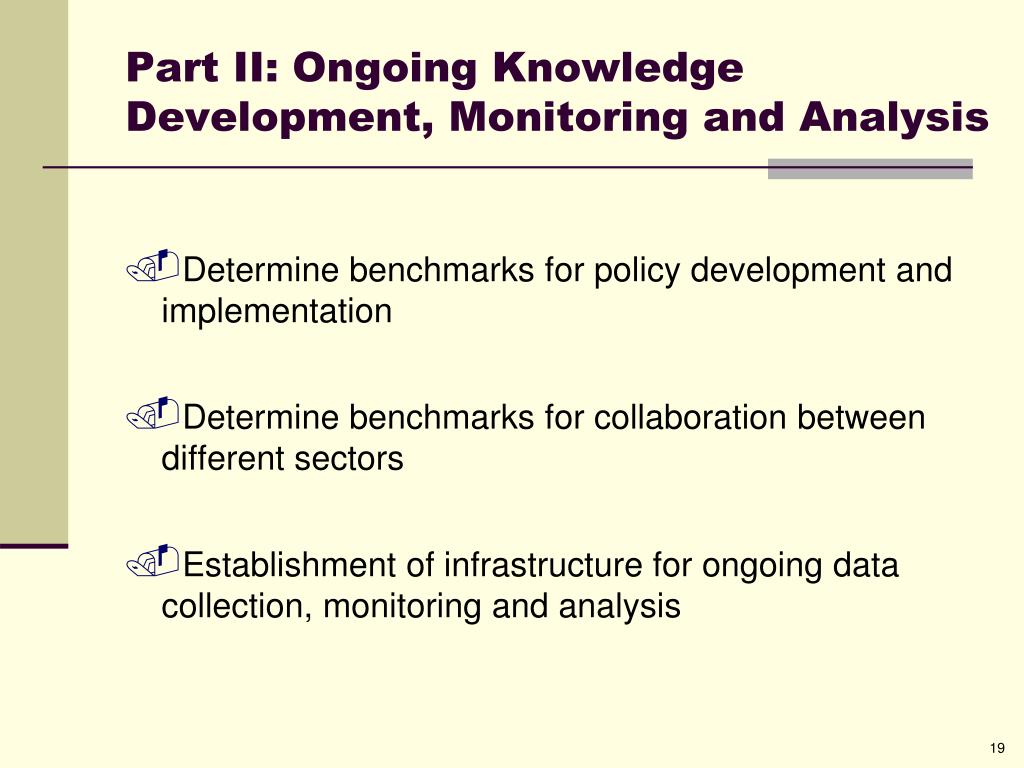 Part II: Ongoing Knowledge Development, Monitoring and Analysis

Determine benchmarks for policy development and implementation

Determine benchmarks for collaboration between different sectors

Establishment of infrastructure for ongoing data collection, monitoring and analysis

19